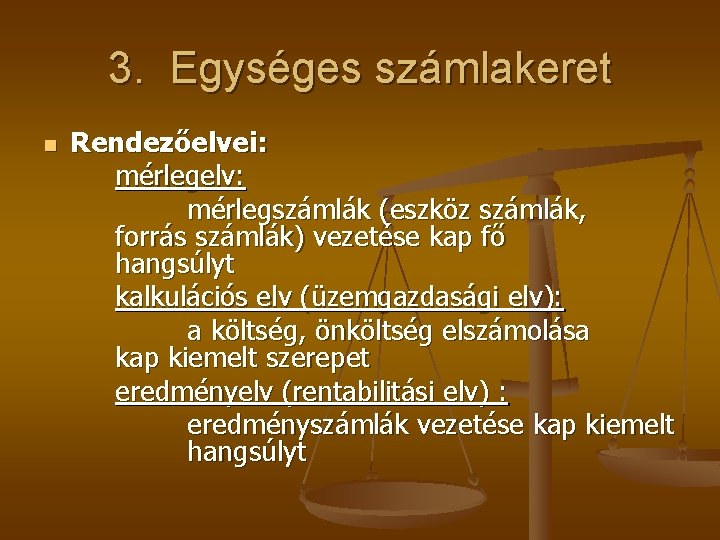 3. Egységes számlakeret

Rendezőelvei:

mérlegelv:

mérlegszámlák (eszköz számlák, forrás számlák) vezetése kap fő hangsúlyt

kalkulációs elv (üzemgazdasági elv):

a költség, önköltség elszámolása kap kiemelt szerepet

eredményelv (rentabilitási elv) :

eredményszámlák vezetése kap kiemelt hangsúlyt